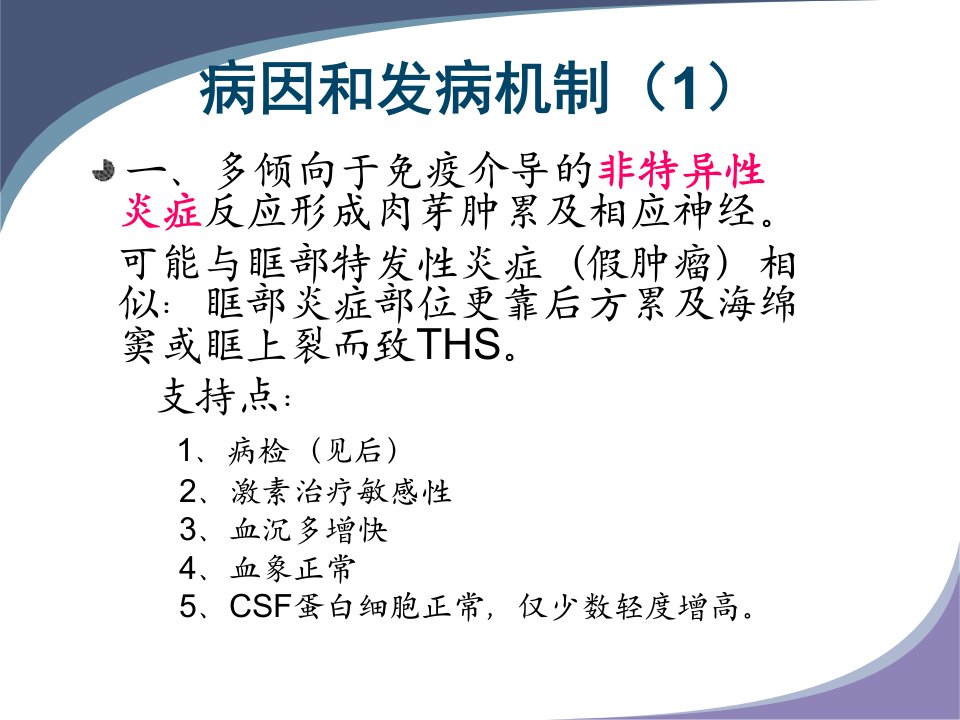 病因和发病机制（1）

一、多倾向于免疫介导的非特异性炎症反应形成肉芽肿累及相应神经。

可能与眶部特发性炎症（假肿瘤）相似：眶部炎症部位更靠后方累及海绵窦或眶上裂而致THS。

支持点：

1、病检（见后）
2、激素治疗敏感性
3、血沉多增快
4、血象正常
5、CSF蛋白细胞正常，仅少数轻度增高。